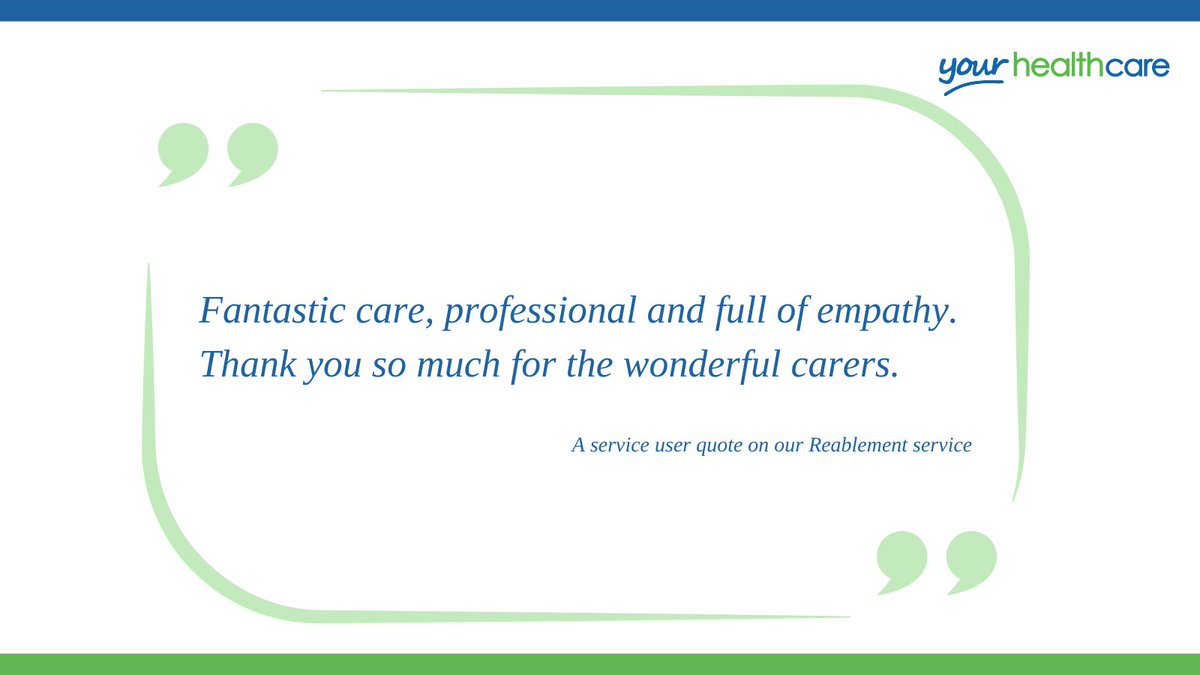 your healthcare

Fantastic care, professional and full of empathy. Thank you so much for the wonderful carers.

A service user quote on our Reablement service